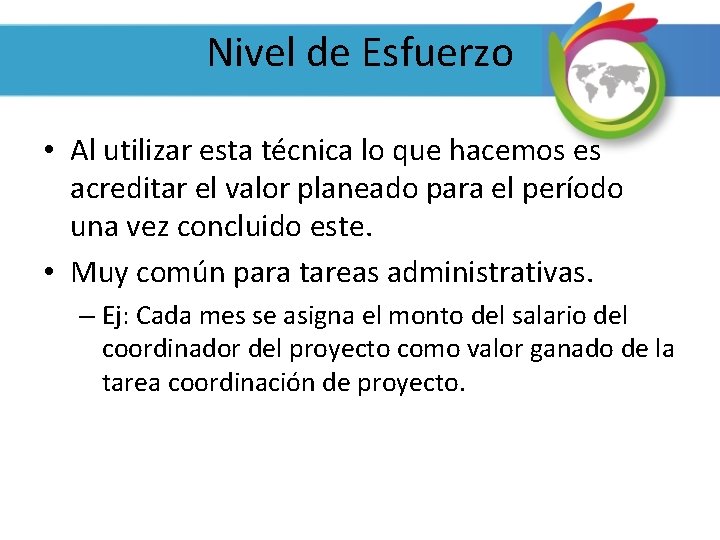 Nivel de Esfuerzo

• Al utilizar esta técnica lo que hacemos es acreditar el valor planeado para el período una vez concluido este.

• Muy común para tareas administrativas.

– Ej: Cada mes se asigna el monto del salario del coordinador del proyecto como valor ganado de la tarea coordinación de proyecto.